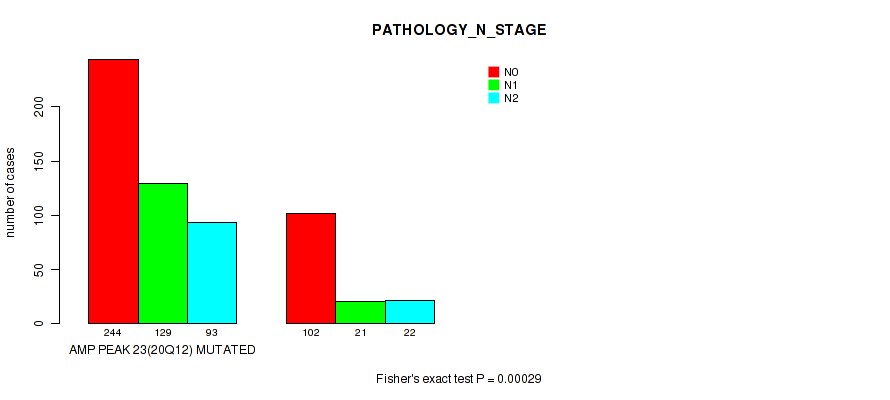 PATHOLOGY_N_STAGE

N0
N1
N2

number of cases

0
50
100
150
200

244 129 93
102 21 22

AMP PEAK 23(20Q12) MUTATED

Fisher's exact test P = 0.00029